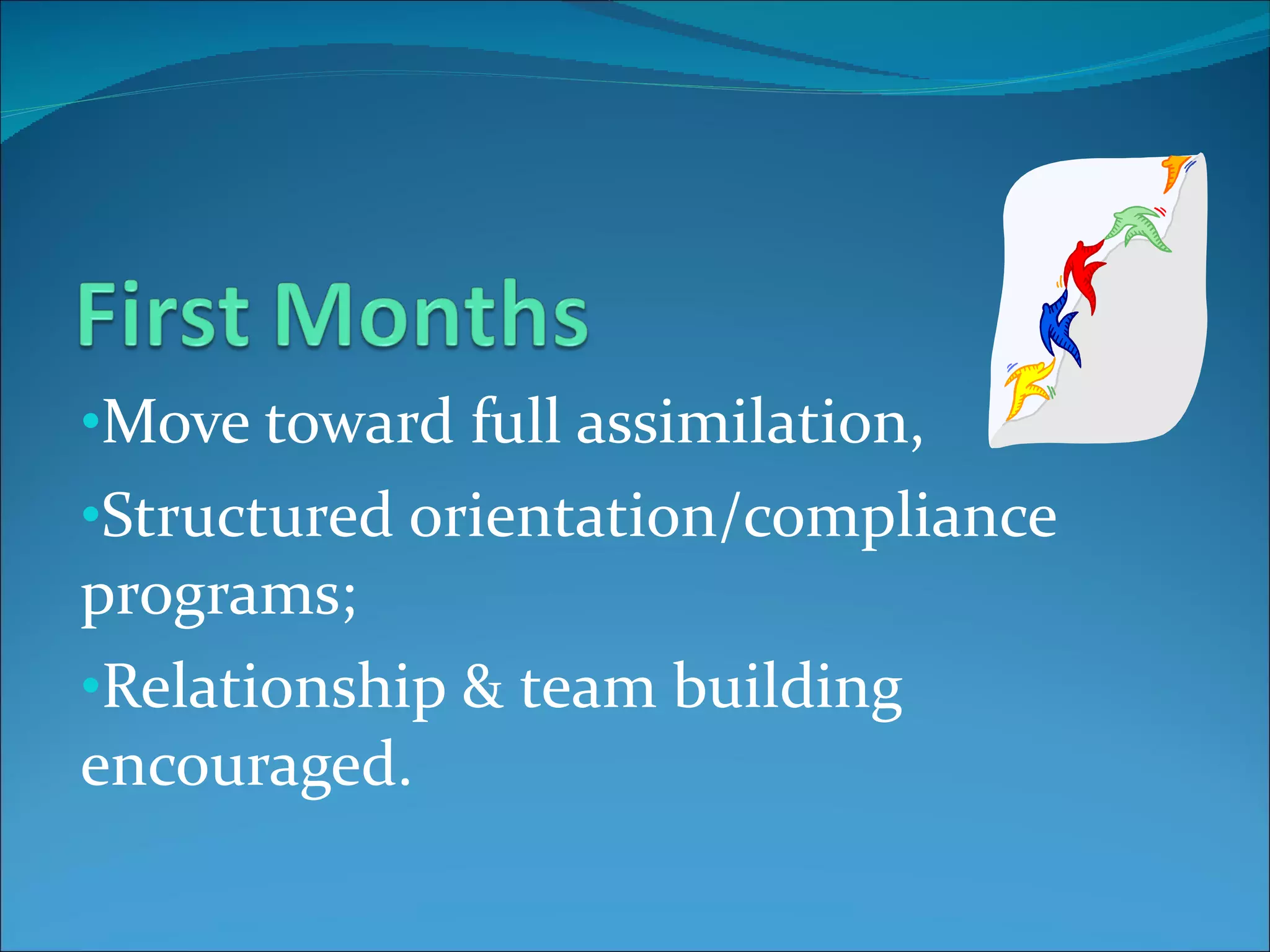 First Months

•Move toward full assimilation,

•Structured orientation/compliance programs;

•Relationship & team building encouraged.